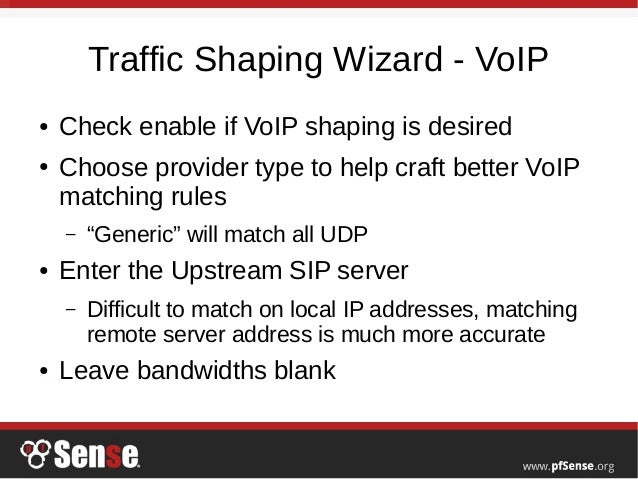 Traffic Shaping Wizard - VoIP

• Check enable if VoIP shaping is desired
• Choose provider type to help craft better VoIP matching rules
  – “Generic” will match all UDP
• Enter the Upstream SIP server
  – Difficult to match on local IP addresses, matching remote server address is much more accurate
• Leave bandwidths blank

Sense

www.pfSense.org